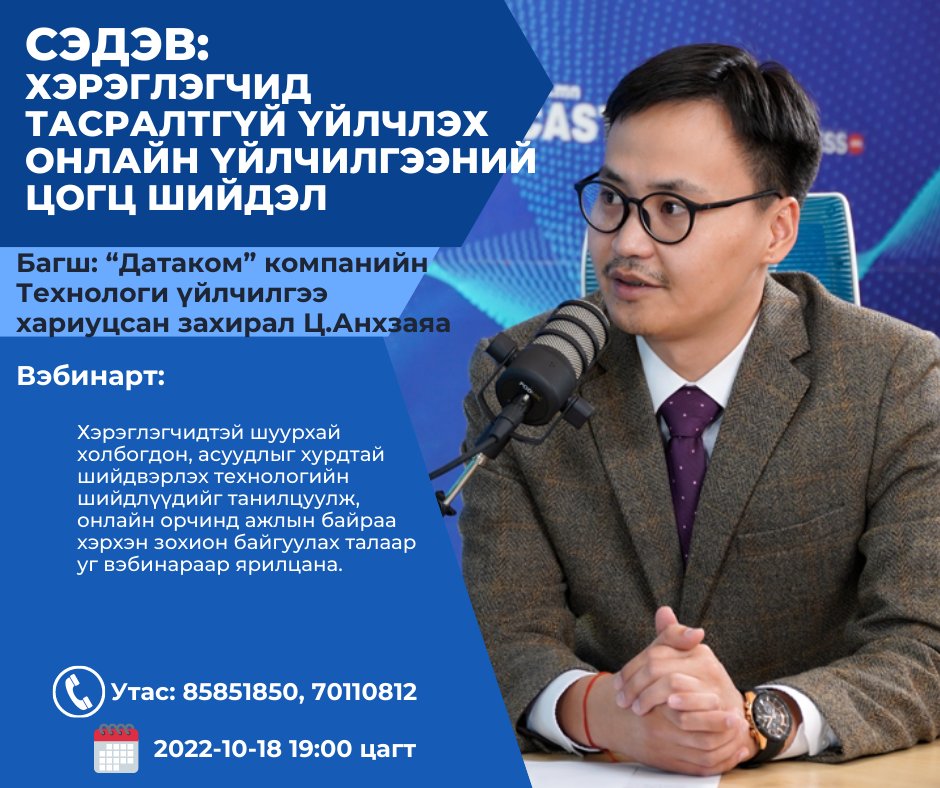 СЭДЭВ:
ХЭРЭГЛЭГЧИД ТАСРАЛТГҮЙ ҮЙЛЧЛЭХ ОНЛАЙН ҮЙЛЧИЛГЭЭНИЙ ЦОГЦ ШИЙДЭЛ

Багш: “Датаком” компанийн Технологи үйлчилгээ хариуцсан захирал Ц.Анхзаяа

Вэбинарт:

Хэрэглэгчидтэй шуурхай холбогдон, асуудлыг хурдтай шийдвэрлэх технологийн шийдлүүдийг танилцуулж, онлайн орчинд ажлын байраа хэрхэн зохион байгуулах талаар уг вэбинараар ярилцана.

Утас: 85851850, 70110812

2022-10-18 19:00 цагт

CAST